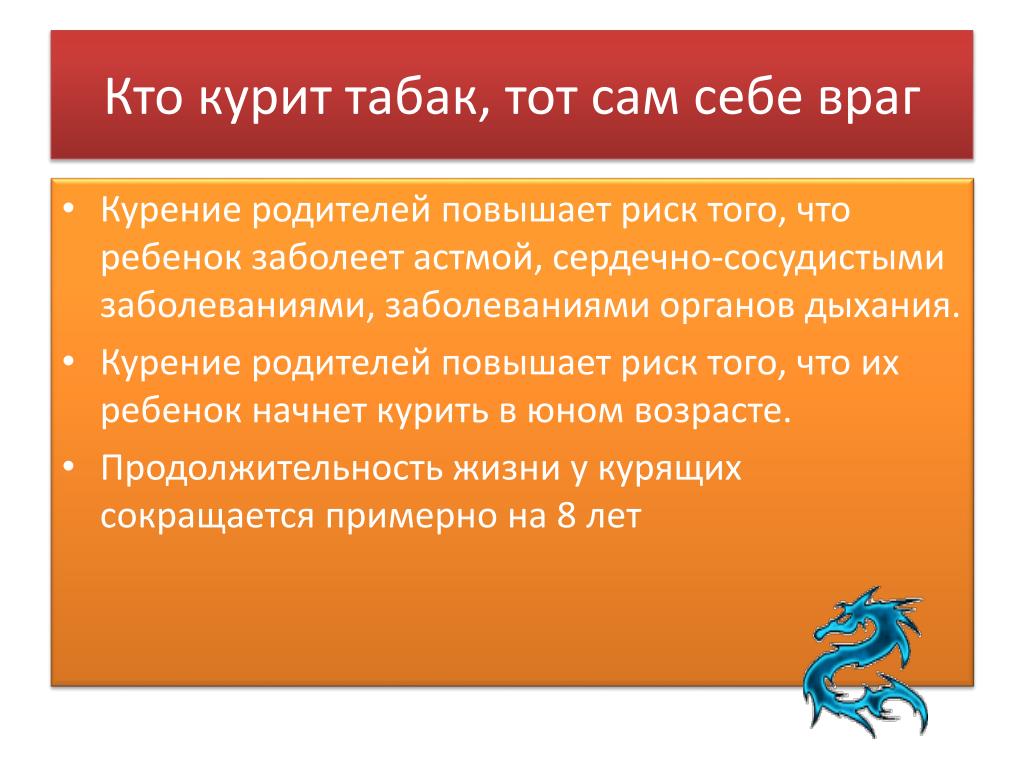 Кто курит табак, тот сам себе враг

• Курение родителей повышает риск того, что ребенок заболеет астмой, сердечно-сосудистыми заболеваниями, заболеваниями органов дыхания.
• Курение родителей повышает риск того, что их ребенок начнет курить в юном возрасте.
• Продолжительность жизни у курящих сокращается примерно на 8 лет